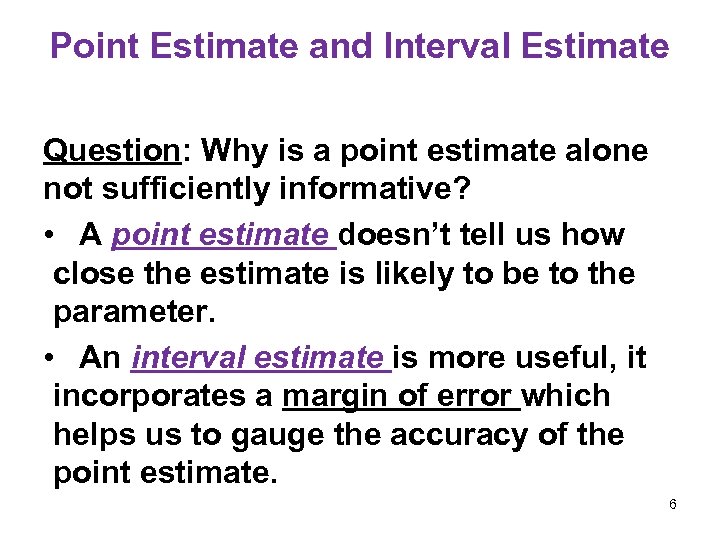 Point Estimate and Interval Estimate

Question: Why is a point estimate alone not sufficiently informative?

• A point estimate doesn't tell us how close the estimate is likely to be to the parameter.

• An interval estimate is more useful, it incorporates a margin of error which helps us to gauge the accuracy of the point estimate.

6